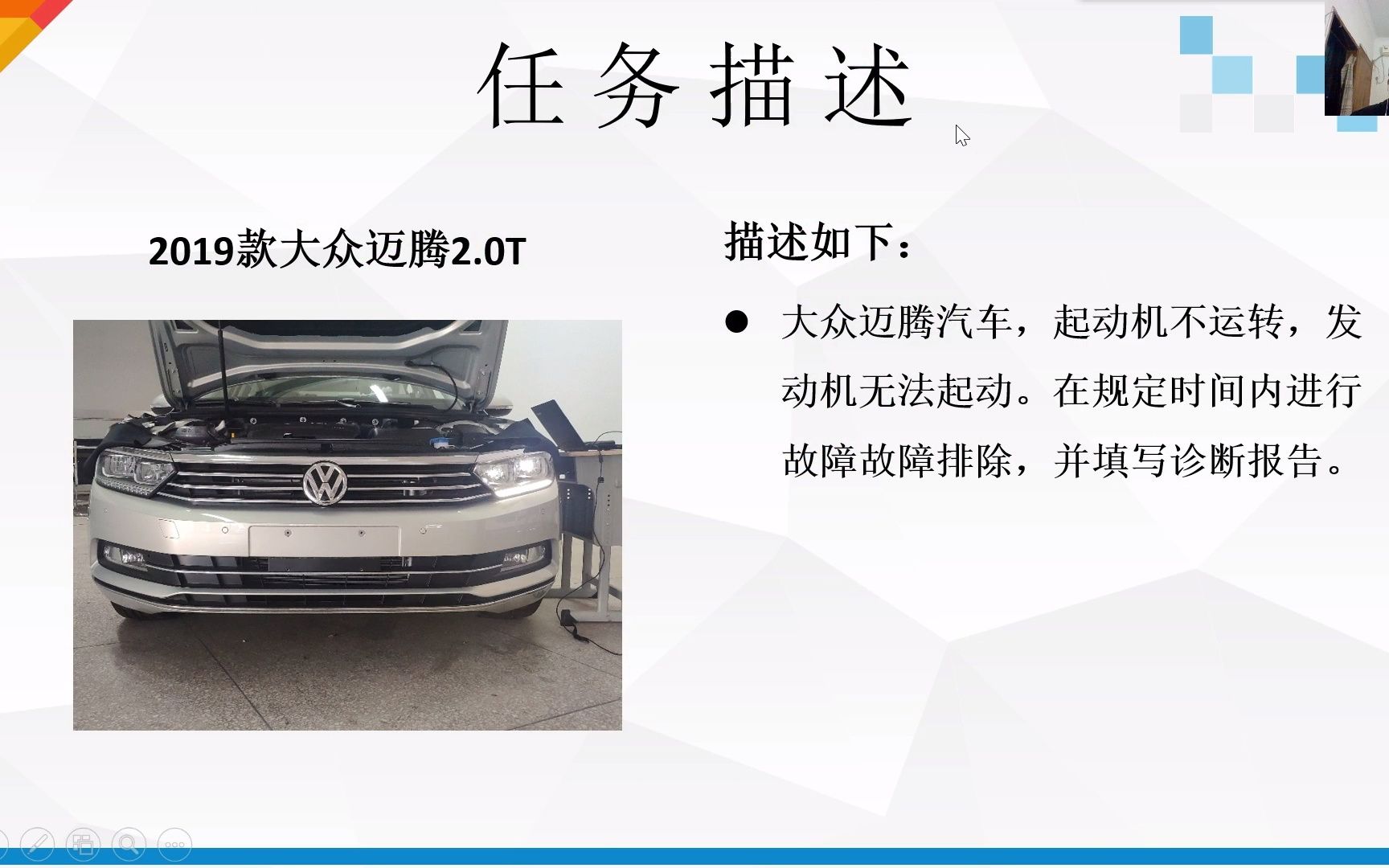 任务描述

2019款大众迈腾2.0T

描述如下：

● 大众迈腾汽车，起动机不运转，发动机无法起动。在规定时间内进行故障故障排除，并填写诊断报告。